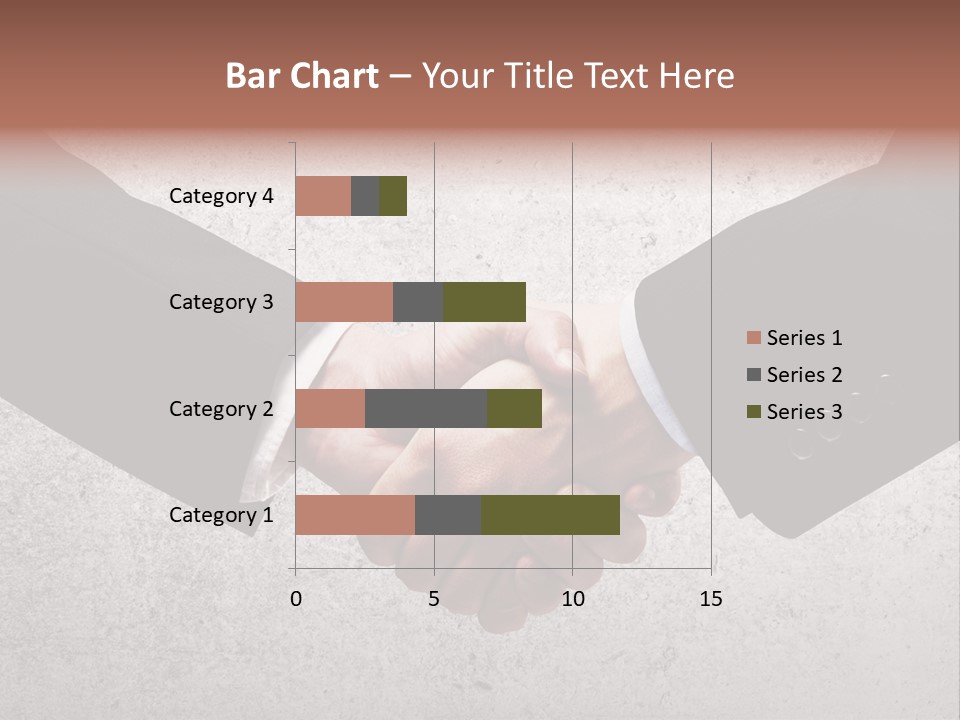 Bar Chart – Your Title Text Here

Category 4
Category 3
Category 2
Category 1

0
5
10
15

Series 1
Series 2
Series 3